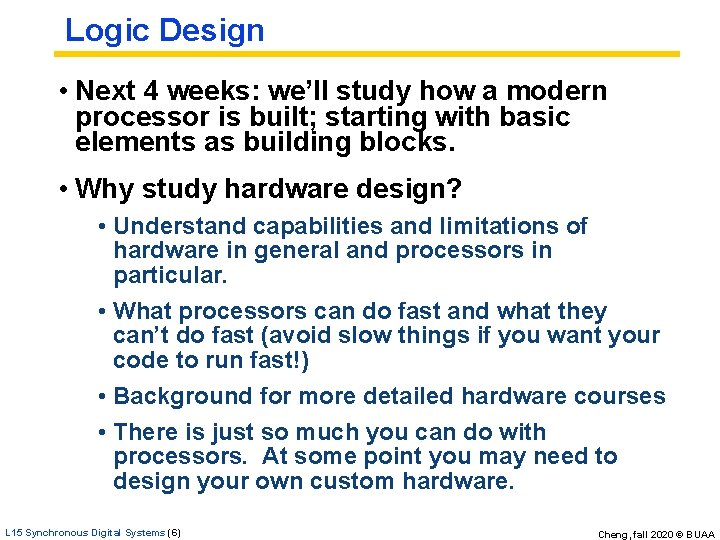 Logic Design

• Next 4 weeks: we'll study how a modern processor is built; starting with basic elements as building blocks.

• Why study hardware design?

• Understand capabilities and limitations of hardware in general and processors in particular.

• What processors can do fast and what they can't do fast (avoid slow things if you want your code to run fast!)

• Background for more detailed hardware courses

• There is just so much you can do with processors. At some point you may need to design your own custom hardware.

L15 Synchronous Digital Systems (6)

Cheng, fall 2020 © BUAA